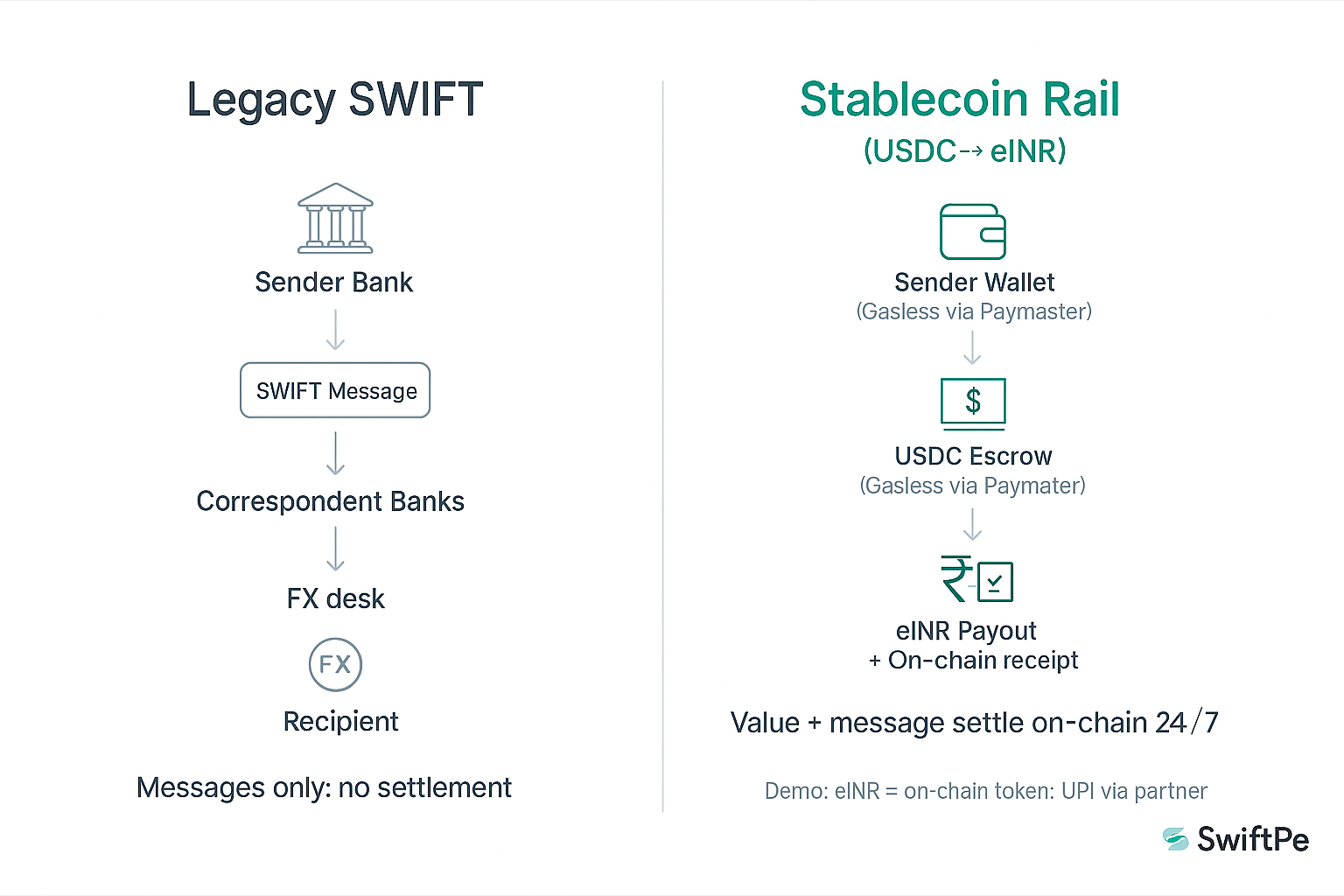 Legacy SWIFT

Sender Bank

SWIFT Message

Correspondent Banks

FX desk

FX

Recipient

Messages only: no settlement

Stablecoin Rail
(USDC→ eINR)

Sender Wallet
(Gasless via Paymaster)

$

USDC Escrow
(Gasless via Paymater)

₹

eINR Payout
+ On-chain receipt

Value + message settle on-chain 24/7

Demo: eINR = on-chain token: UPI via partner

SwiftPe